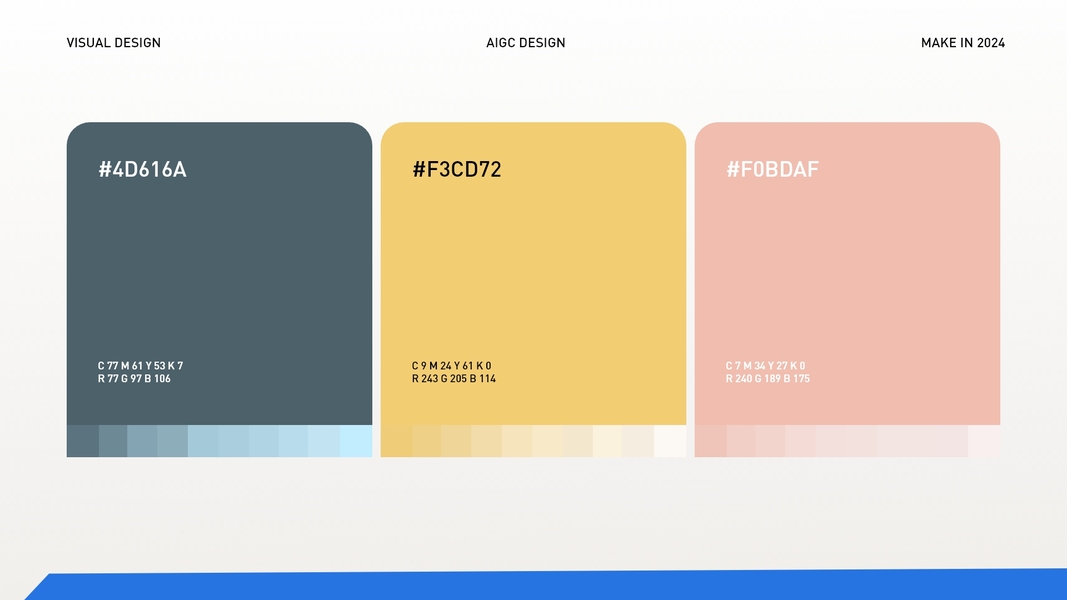 VISUAL DESIGN

AIGC DESIGN

MAKE IN 2024

#4D616A

C 77 M 61 Y 53 K 7
R 77 G 97 B 106

#F3CD72

C 9 M 24 Y 61 K 0
R 243 G 205 B 114

#F0BDAF

C 7 M 34 Y 27 K 0
R 240 G 189 B 175